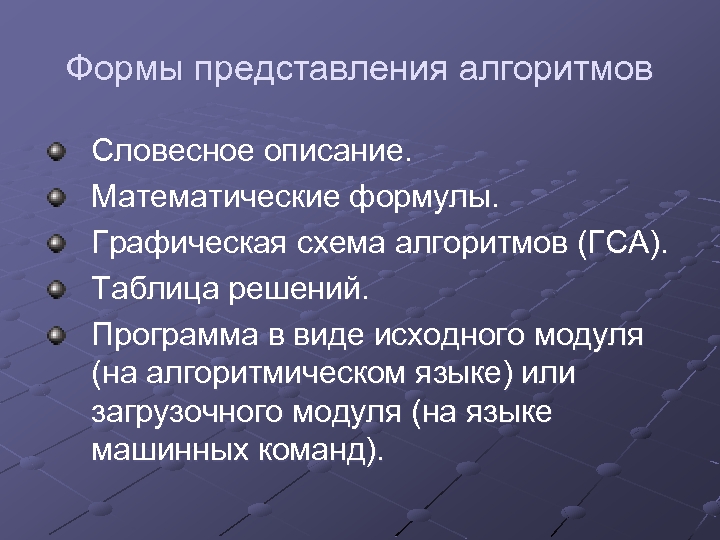 Формы представления алгоритмов

Словесное описание.

Математические формулы.

Графическая схема алгоритмов (ГСА).

Таблица решений.

Программа в виде исходного модуля (на алгоритмическом языке) или загрузочного модуля (на языке машинных команд).